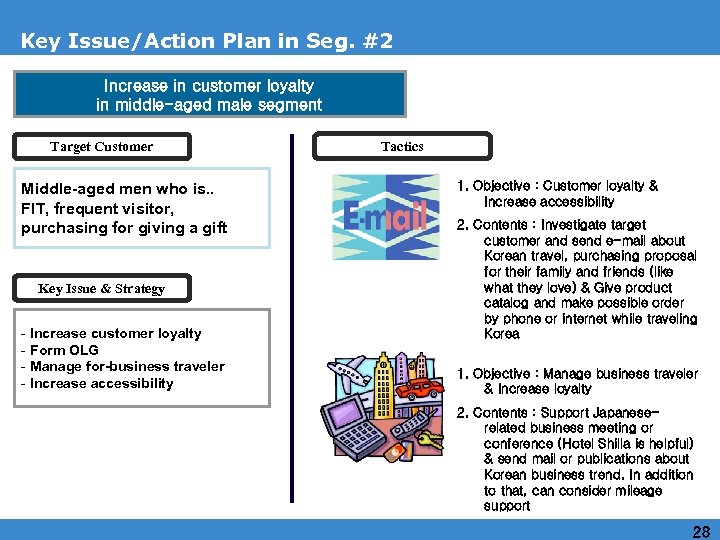 Key Issue/Action Plan in Seg. #2

Increase in customer loyalty in middle-aged male segment

Target Customer

Middle-aged men who is.. FIT, frequent visitor, purchasing for giving a gift

Key Issue & Strategy

- Increase customer loyalty
- Form OLG
- Manage for-business traveler
- Increase accessibility

Tactics

E-mail

1. Objective : Customer loyalty & Increase accessibility

2. Contents : Investigate target customer and send e-mail about Korean travel, purchasing proposal for their family and friends (like what they love) & Give product catalog and make possible order by phone or internet while traveling Korea

1. Objective : Manage business traveler & Increase loyalty

2. Contents : Support Japanese-related business meeting or conference (Hotel Shilla is helpful) & send mail or publications about Korean business trend. In addition to that, can consider mileage support

28